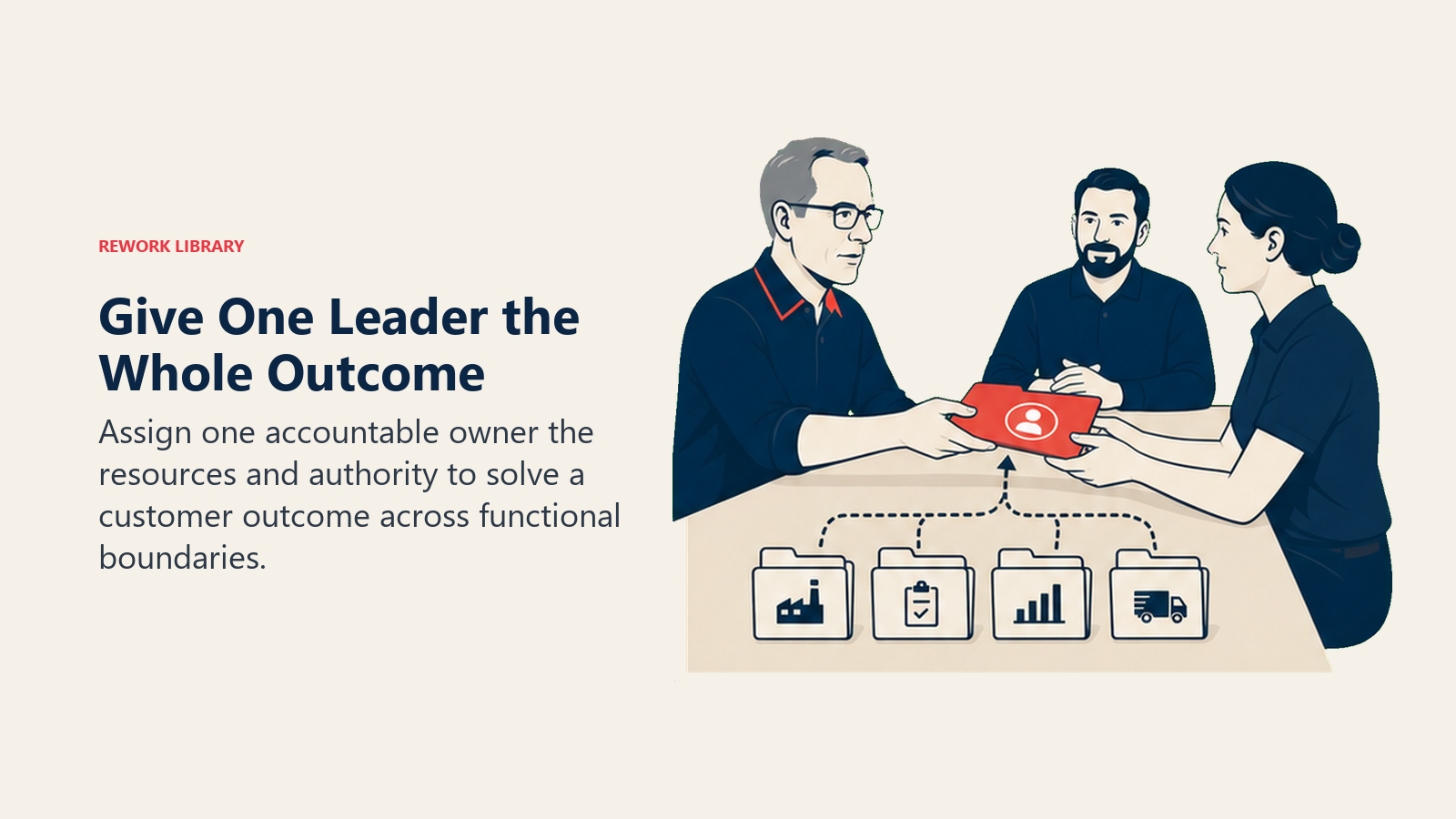 REWORK LIBRARY

Give One Leader the Whole Outcome

Assign one accountable owner the resources and authority to solve a customer outcome across functional boundaries.